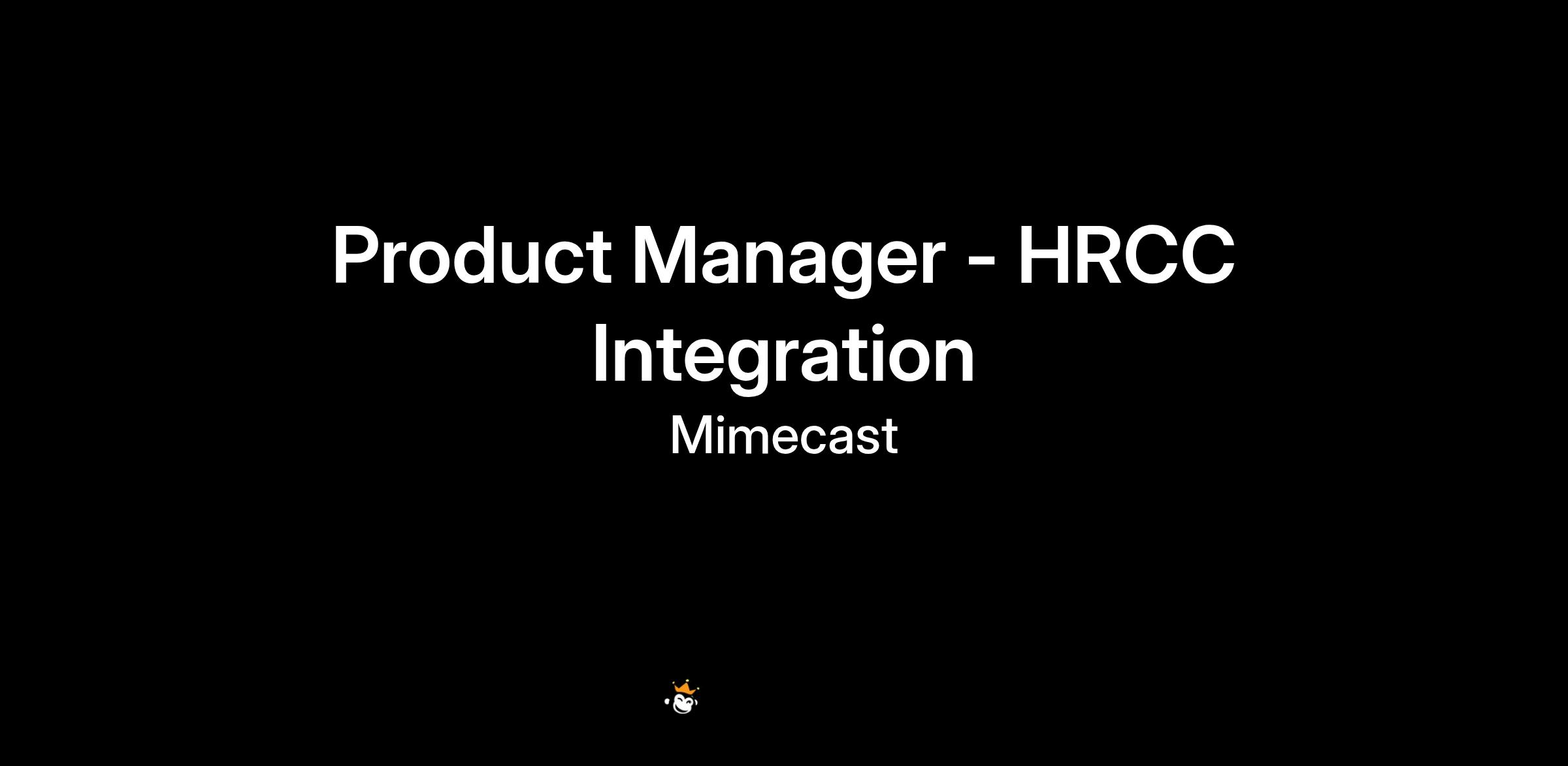 Product Manager - HRCC Integration

Mimecast